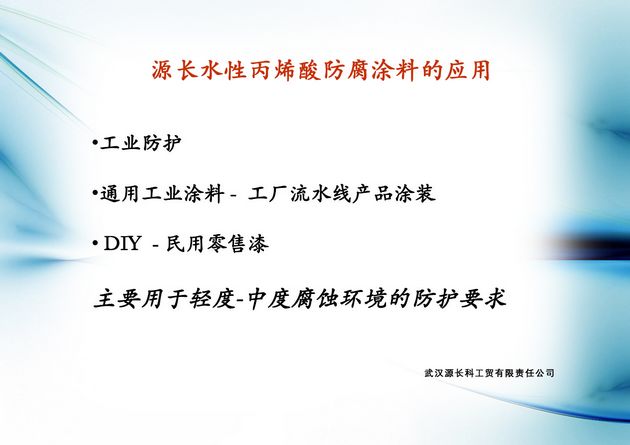 源长水性丙烯酸防腐涂料的应用

•工业防护

•通用工业涂料 - 工厂流水线产品涂装

• DIY - 民用零售漆

主要用于轻度-中度腐蚀环境的防护要求

武汉源长科工贸有限责任公司